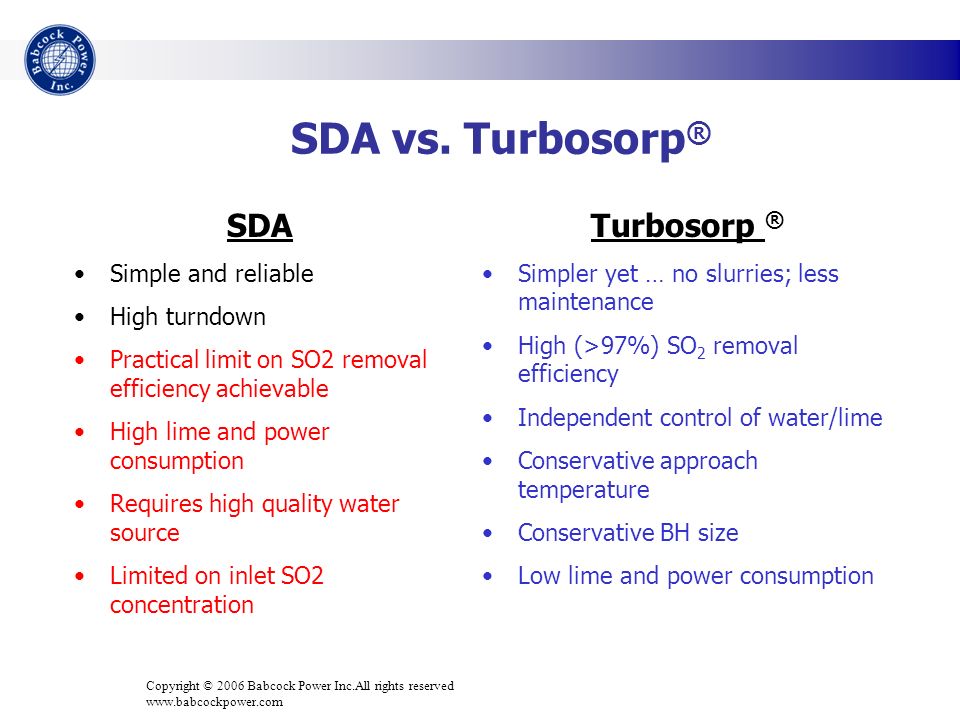 Babcock Power Inc.

SDA vs. Turbosorp®

SDA

• Simple and reliable
• High turndown
• Practical limit on SO2 removal efficiency achievable
• High lime and power consumption
• Requires high quality water source
• Limited on inlet SO2 concentration

Turbosorp ®

• Simpler yet … no slurries; less maintenance
• High (>97%) $SO_2$ removal efficiency
• Independent control of water/lime
• Conservative approach temperature
• Conservative BH size
• Low lime and power consumption

Copyright © 2006 Babcock Power Inc.All rights reserved
www.babcockpower.com